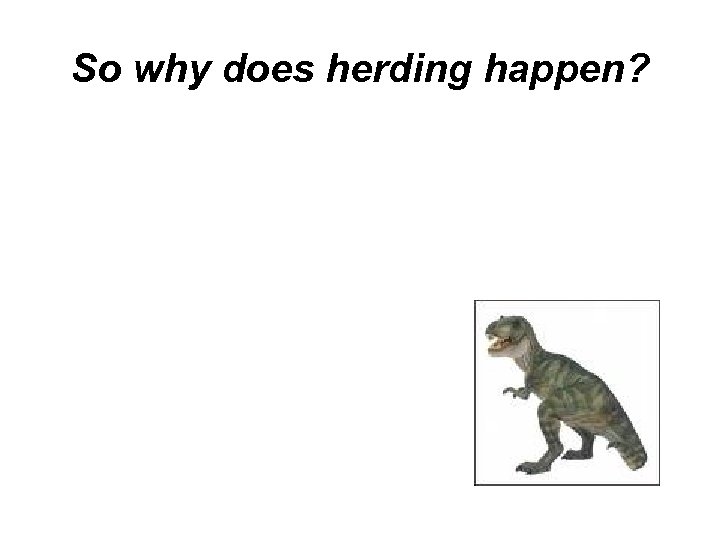 So why does herding happen?